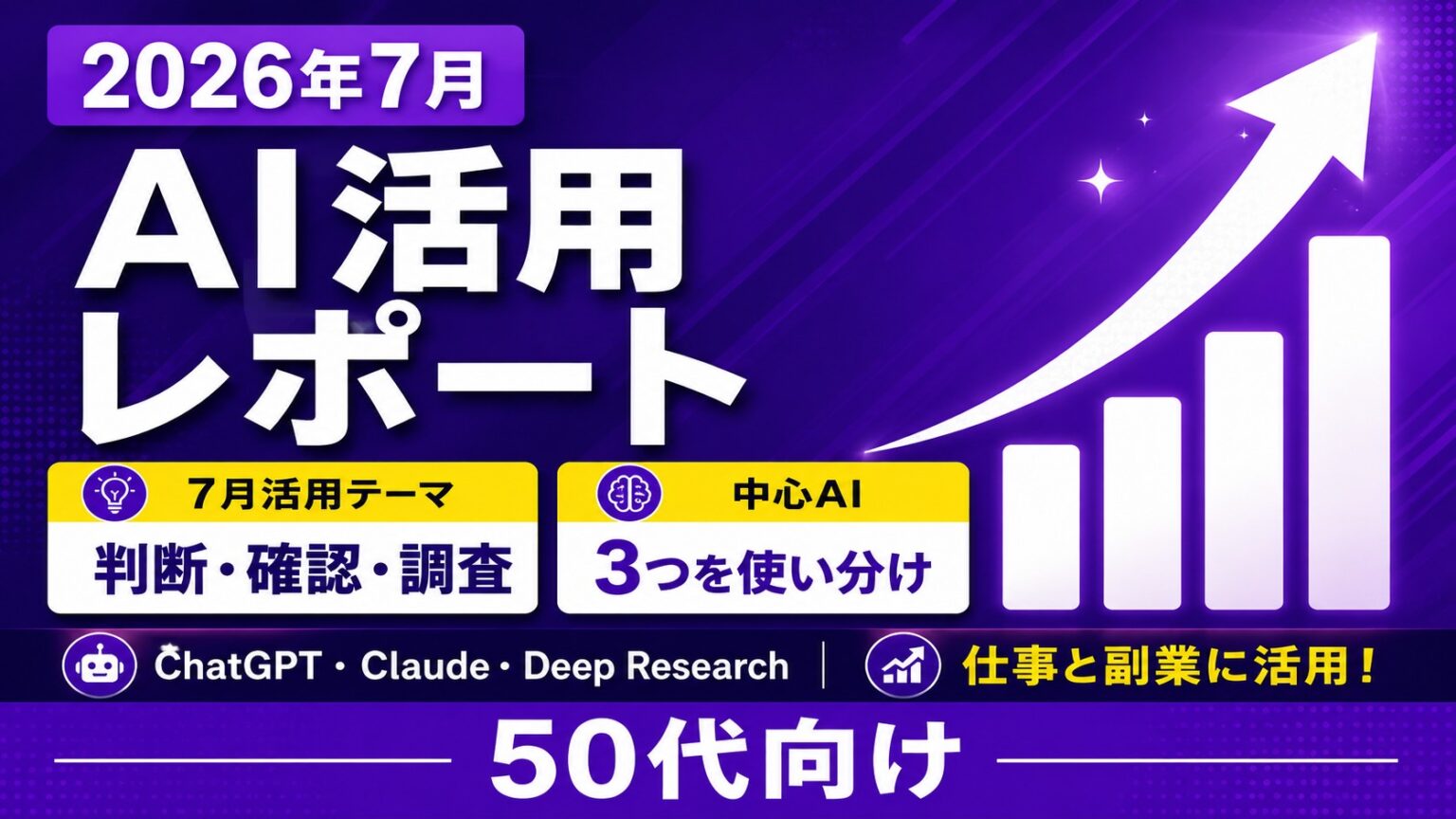 2026年7月

AI活用レポート

7月活用テーマ
判断・確認・調査

中心AI
3つを使い分け

ChatGPT・Claude・Deep Research

仕事と副業に活用！

50代向け